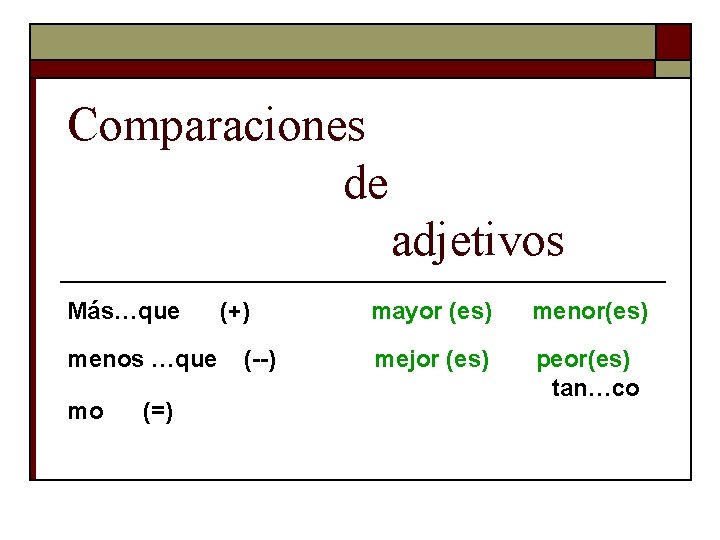 Comparaciones
de
adjetivos

Más…que (+) mayor (es) menor(es)

menos …que (--) mejor (es) peor(es)

tan…co

mo (=)